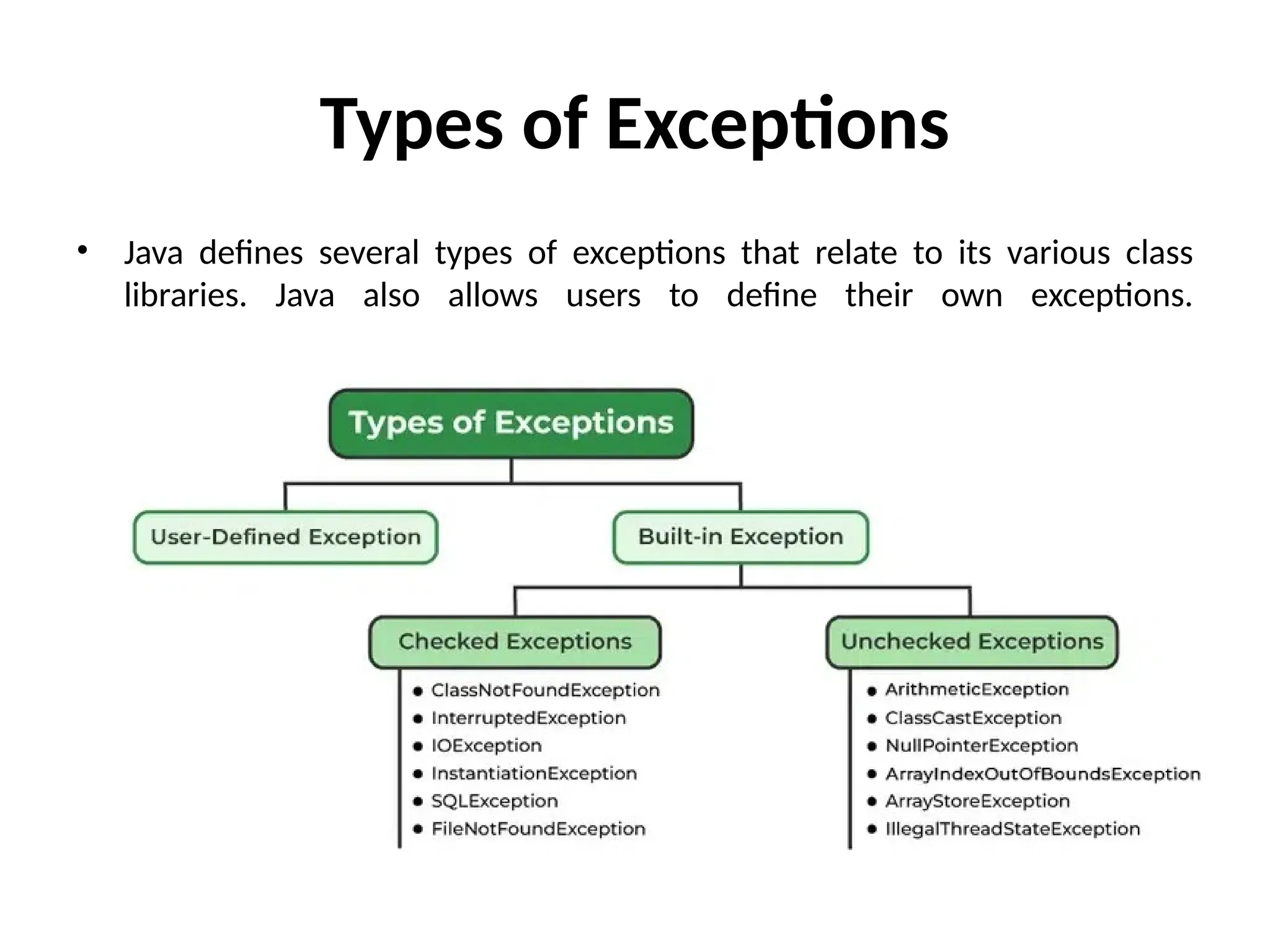 Types of Exceptions

• Java defines several types of exceptions that relate to its various class libraries. Java also allows users to define their own exceptions.

Types of Exceptions

User-Defined Exception

Built-in Exception

Checked Exceptions

• ClassNotFoundException
• InterruptedException
• IOException
• InstantiationException
• SQLException
• FileNotFoundException

Unchecked Exceptions

• ArithmeticException
• ClassCastException
• NullPointerException
• ArrayIndexOutOfBoundsException
• ArrayStoreException
• IllegalThreadStateException